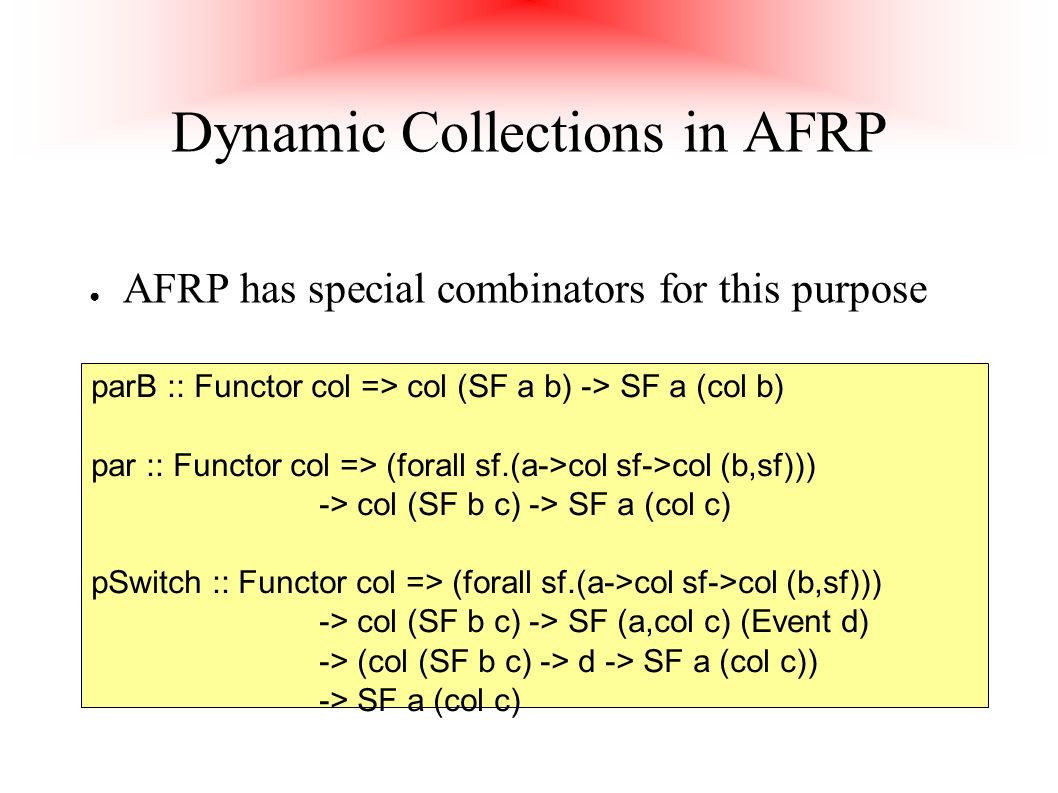 Dynamic Collections in AFRP

● AFRP has special combinators for this purpose

parB :: Functor col => col (SF a b) -> SF a (col b)

par :: Functor col => (forall sf.(a->col sf->col (b,sf)))
-> col (SF b c) -> SF a (col c)

pSwitch :: Functor col => (forall sf.(a->col sf->col (b,sf)))
-> col (SF b c) -> SF (a,col c) (Event d)
-> (col (SF b c) -> d -> SF a (col c))
-> SF a (col c)